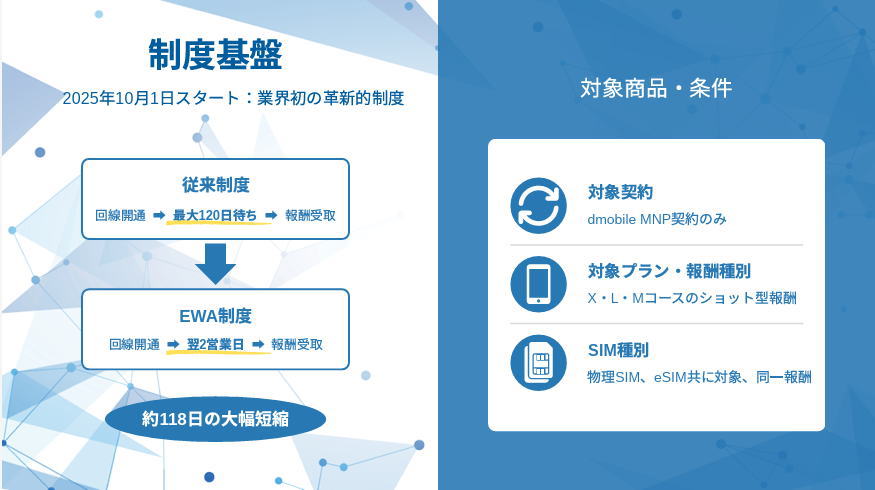 制度基盤

2025年10月1日スタート：業界初の革新的制度

従来制度

回線開通 ➡ 最大120日待ち ➡ 報酬受取

EWA制度

回線開通 ➡ 翌2営業日 ➡ 報酬受取

約118日の大幅短縮

対象商品・条件

対象契約

dmobile MNP契約のみ

対象プラン・報酬種別

X・L・Mコースのショット型報酬

SIM種別

物理SIM、eSIM共に対象、同一報酬